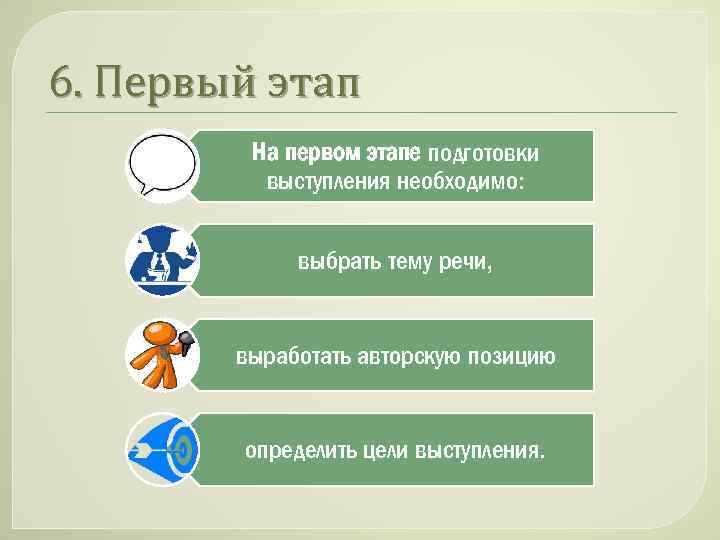 6. Первый этап

На первом этапе подготовки выступления необходимо:

выбрать тему речи,

выработать авторскую позицию

определить цели выступления.